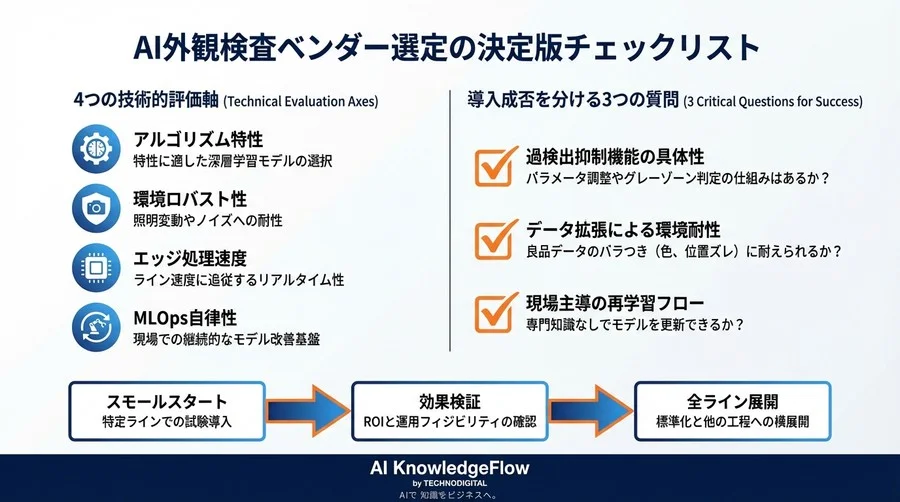 AI外観検査ベンダー選定の決定版チェックリスト

4つの技術的評価軸 (Technical Evaluation Axes)

アルゴリズム特性
特性に適した深層学習モデルの選択

環境ロバスト性
照明変動やノイズへの耐性

エッジ処理速度
ライン速度に追従するリアルタイム性

MLOps自律性
現場での継続的なモデル改善基盤

導入成否を分ける3つの質問 (3 Critical Questions for Success)

過検出抑制機能の具体性
パラメータ調整やグレーゾーン判定の仕組みはあるか？

データ拡張による環境耐性
良品データのバラつき（色、位置ズレ）に耐えられるか？

現場主導の再学習フロー
専門知識なしでモデルを更新できるか？

スモールスタート
特定ラインでの試験導入

効果検証
ROIと運用フィジビリティの確認

全ライン展開
標準化と他の工程への横展開

AI KnowledgeFlow
by TECHNODIGITAL
AIで 知識をビジネスへ。